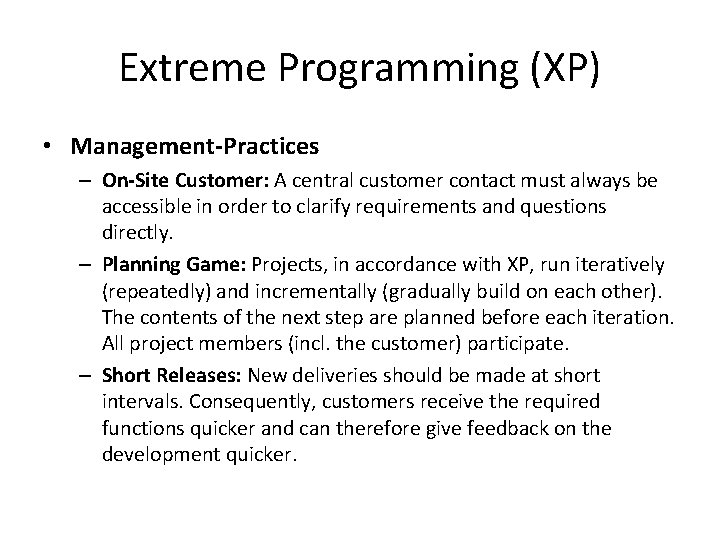 Extreme Programming (XP)

• Management-Practices

– On-Site Customer: A central customer contact must always be accessible in order to clarify requirements and questions directly.

– Planning Game: Projects, in accordance with XP, run iteratively (repeatedly) and incrementally (gradually build on each other). The contents of the next step are planned before each iteration. All project members (incl. the customer) participate.

– Short Releases: New deliveries should be made at short intervals. Consequently, customers receive the required functions quicker and can therefore give feedback on the development quicker.